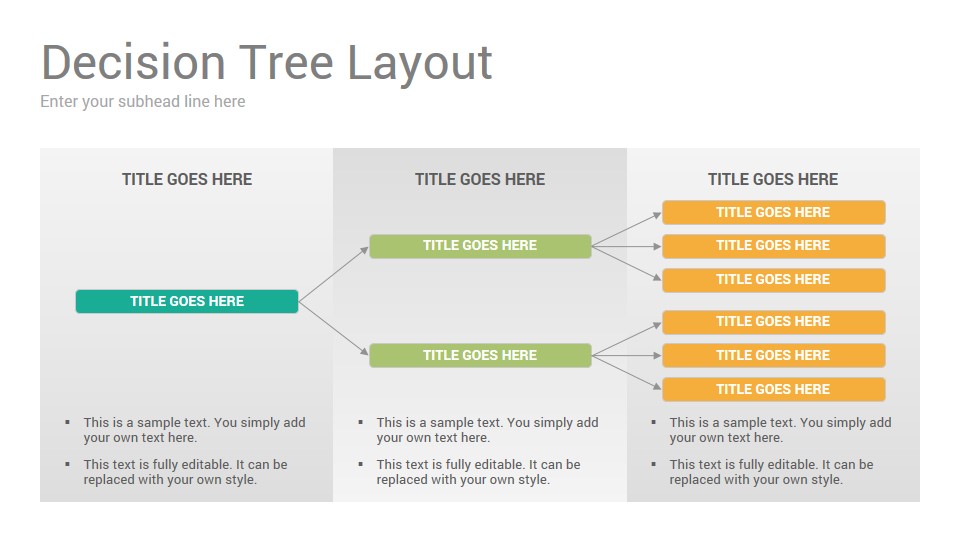 Decision Tree Layout

Enter your subhead line here

TITLE GOES HERE

TITLE GOES HERE

- This is a sample text. You simply add your own text here.
- This text is fully editable. It can be replaced with your own style.

TITLE GOES HERE

TITLE GOES HERE

TITLE GOES HERE

- This is a sample text. You simply add your own text here.
- This text is fully editable. It can be replaced with your own style.

TITLE GOES HERE

TITLE GOES HERE

TITLE GOES HERE

TITLE GOES HERE

TITLE GOES HERE

TITLE GOES HERE

TITLE GOES HERE

- This is a sample text. You simply add your own text here.
- This text is fully editable. It can be replaced with your own style.